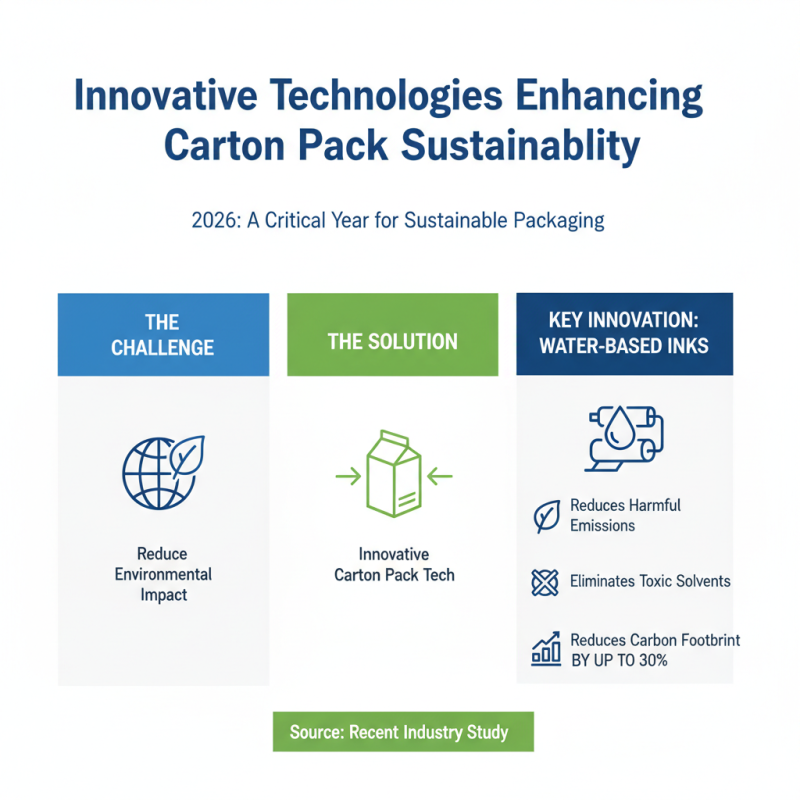 Innovative Technologies Enhancing Carton Pack Sustainablity

2026: A Critical Year for Sustainable Packaging

THE CHALLENGE

Reduce Environmental Impact

THE SOLUTION

Innovative Carton Pack Tech

KEY INNOVATION: WATER-BASED INKS

Reduces Harmful Emissions

Eliminates Toxic Solvents

Reduces Carbon Footbrint BY UP TO 30%

Source: Recent Industry Study